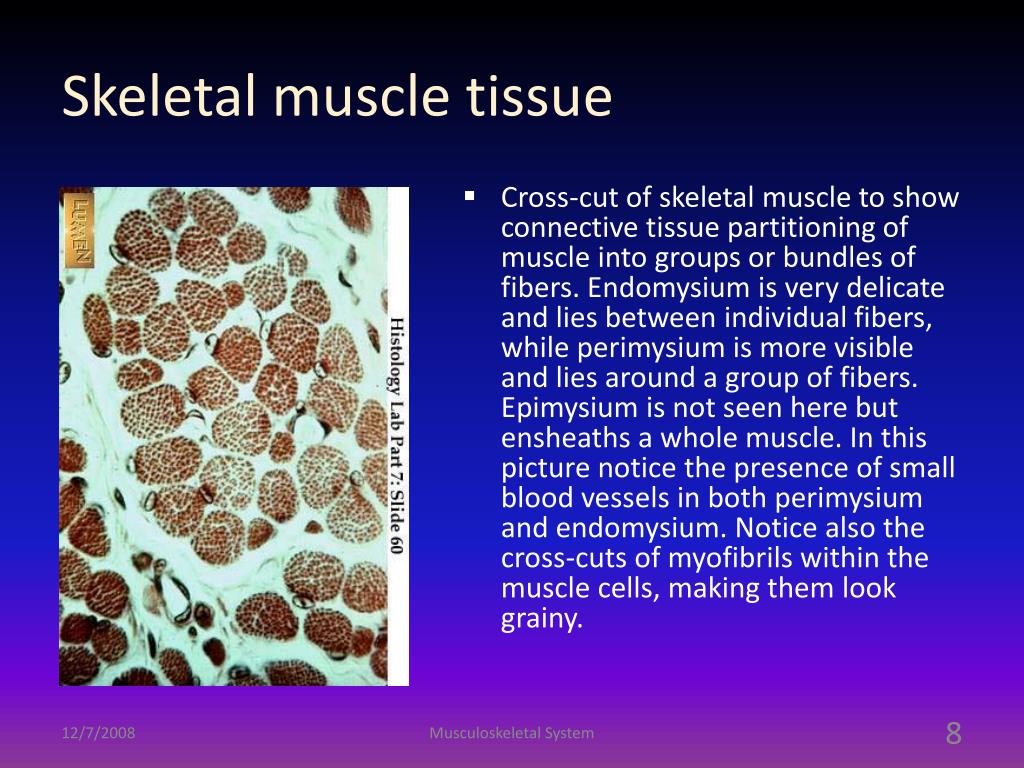 Skeletal muscle tissue

LUMEN

Histology Lab Part 7: Slide 60

▪ Cross-cut of skeletal muscle to show connective tissue partitioning of muscle into groups or bundles of fibers. Endomysium is very delicate and lies between individual fibers, while perimysium is more visible and lies around a group of fibers. Epimysium is not seen here but ensheaths a whole muscle. In this picture notice the presence of small blood vessels in both perimysium and endomysium. Notice also the cross-cuts of myofibrils within the muscle cells, making them look grainy.

12/7/2008

Musculoskeletal System

8